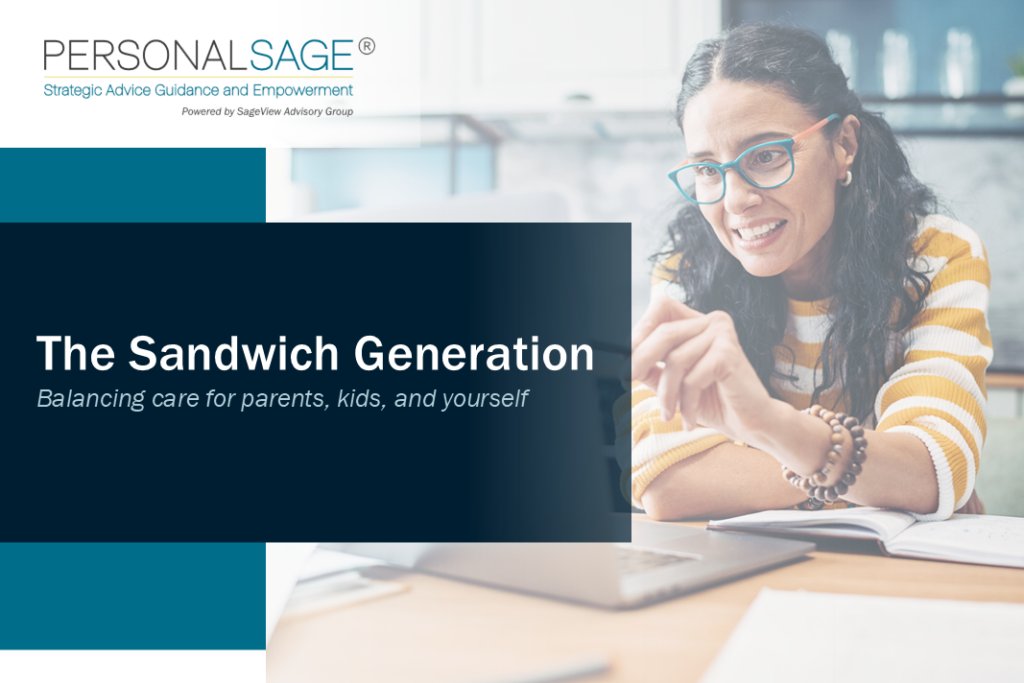 PERSONALSAGE®
Strategic Advice Guidance and Empowerment
Powered by SageView Advisory Group

The Sandwich Generation
Balancing care for parents, kids, and yourself